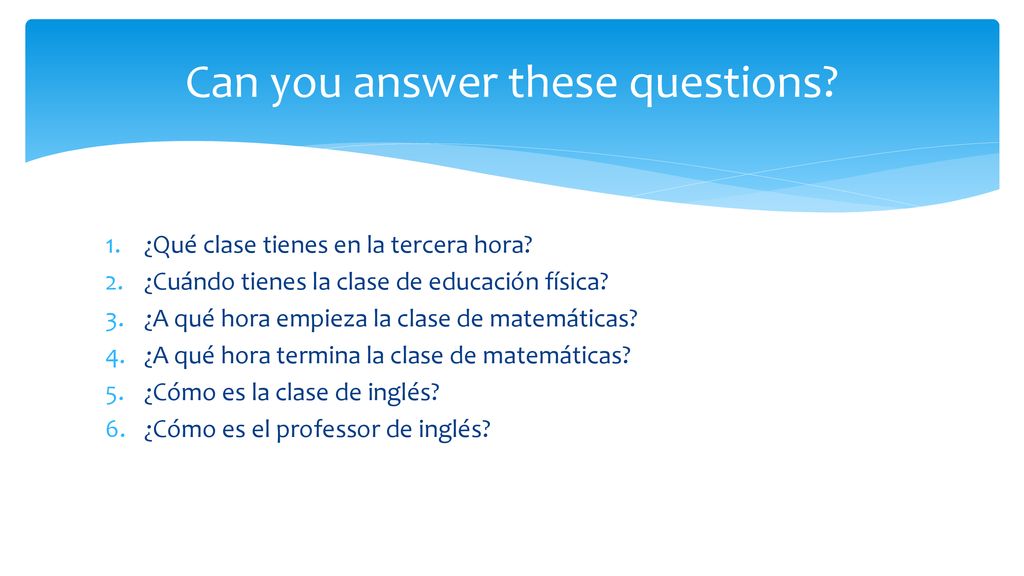 Can you answer these questions?

1. ¿Qué clase tienes en la tercera hora?
2. ¿Cuándo tienes la clase de educación física?
3. ¿A qué hora empieza la clase de matemáticas?
4. ¿A qué hora termina la clase de matemáticas?
5. ¿Cómo es la clase de inglés?
6. ¿Cómo es el professor de inglés?